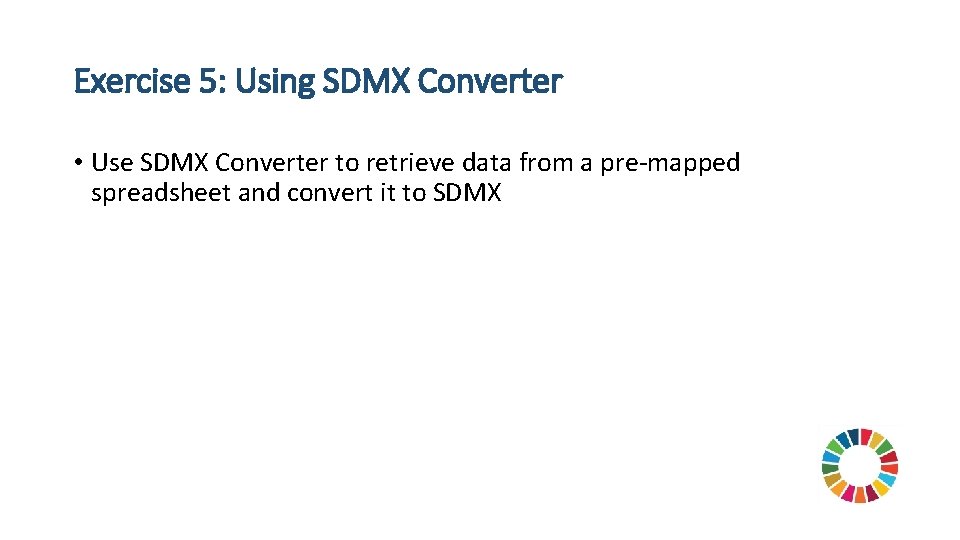 Exercise 5: Using SDMX Converter

• Use SDMX Converter to retrieve data from a pre-mapped spreadsheet and convert it to SDMX